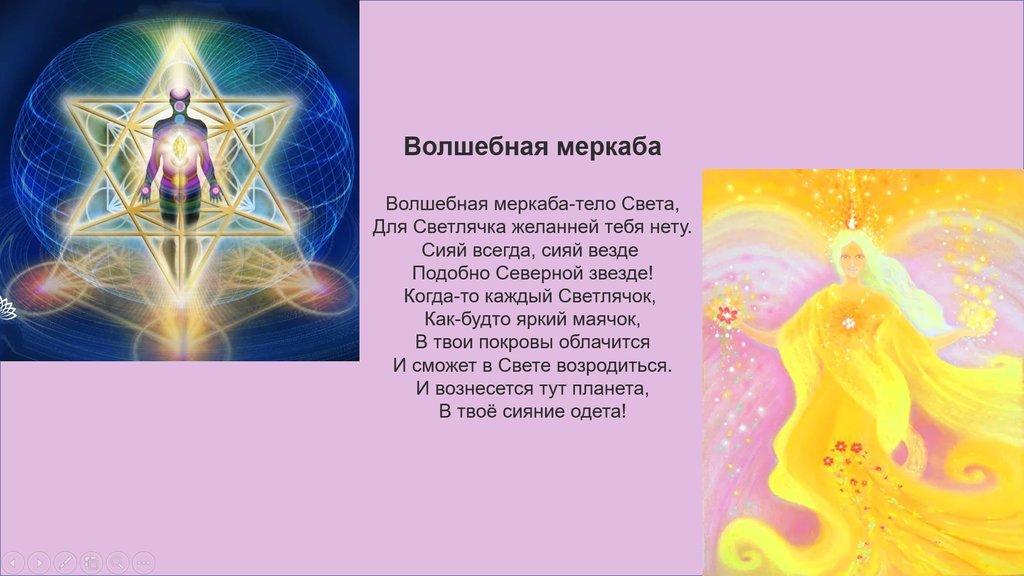 Волшебная меркаба

Волшебная меркаба-тело Света,
Для Светлячка желанней тебя нету.
Сияй всегда, сияй везде
Подобно Северной звезде!
Когда-то каждый Светлячок,
Как-будто яркий маячок,
В твои покровы облачится
И сможет в Свете возродиться.
И вознесется тут планета,
В твоё сияние одета!